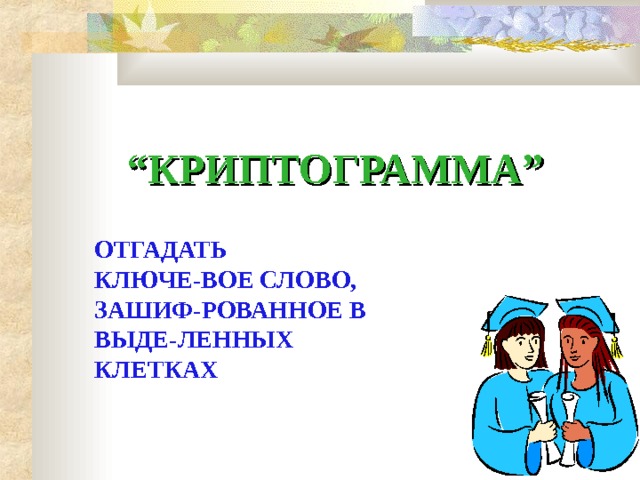 “КРИПТОГРАММА”

ОТГАДАТЬ
КЛЮЧЕ-ВОЕ СЛОВО,
ЗАШИФ-РОВАННОЕ В
ВЫДЕ-ЛЕННЫХ
КЛЕТКАХ